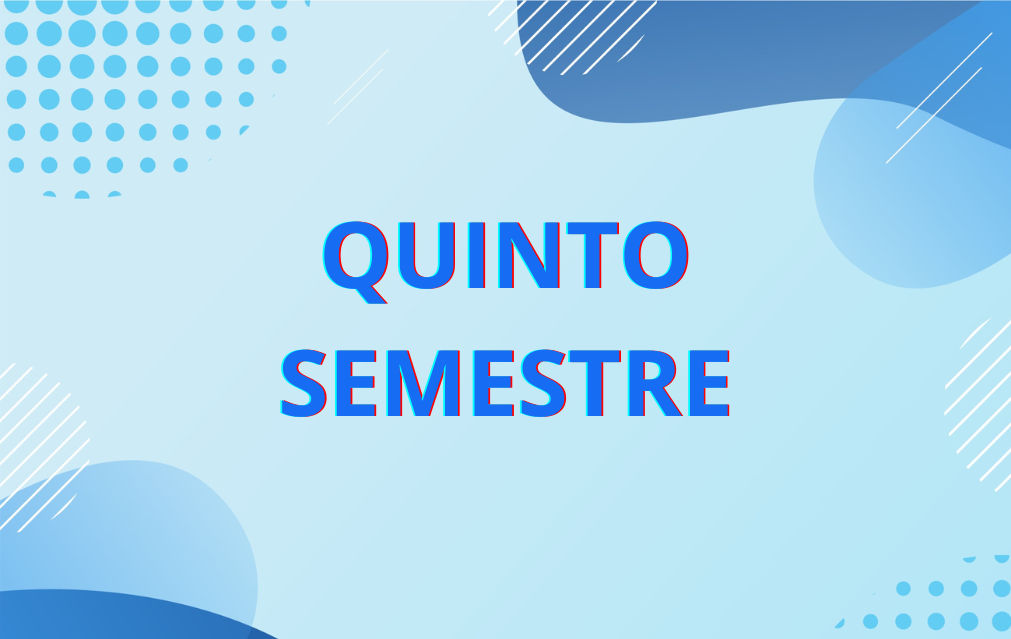 QUINTO
SEMESTRE